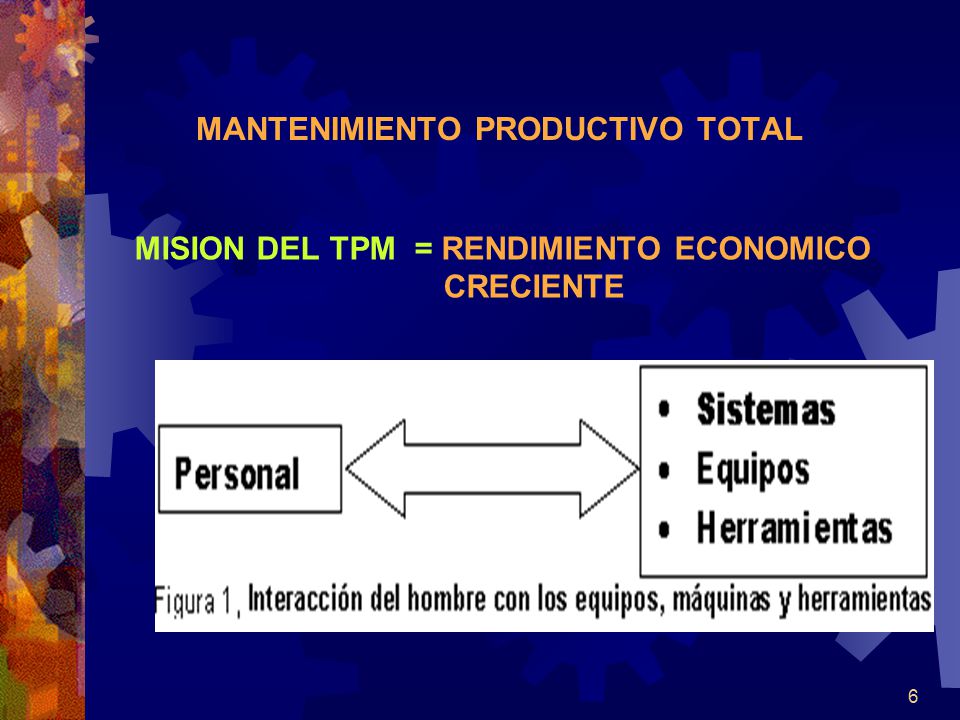 MANTENIMIENTO PRODUCTIVO TOTAL

MISION DEL TPM = RENDIMIENTO ECONOMICO CRECIENTE

Personal

• Sistemas
• Equipos
• Herramientas

Figura 1, Interacción del hombre con los equipos, máquinas y herramientas

6